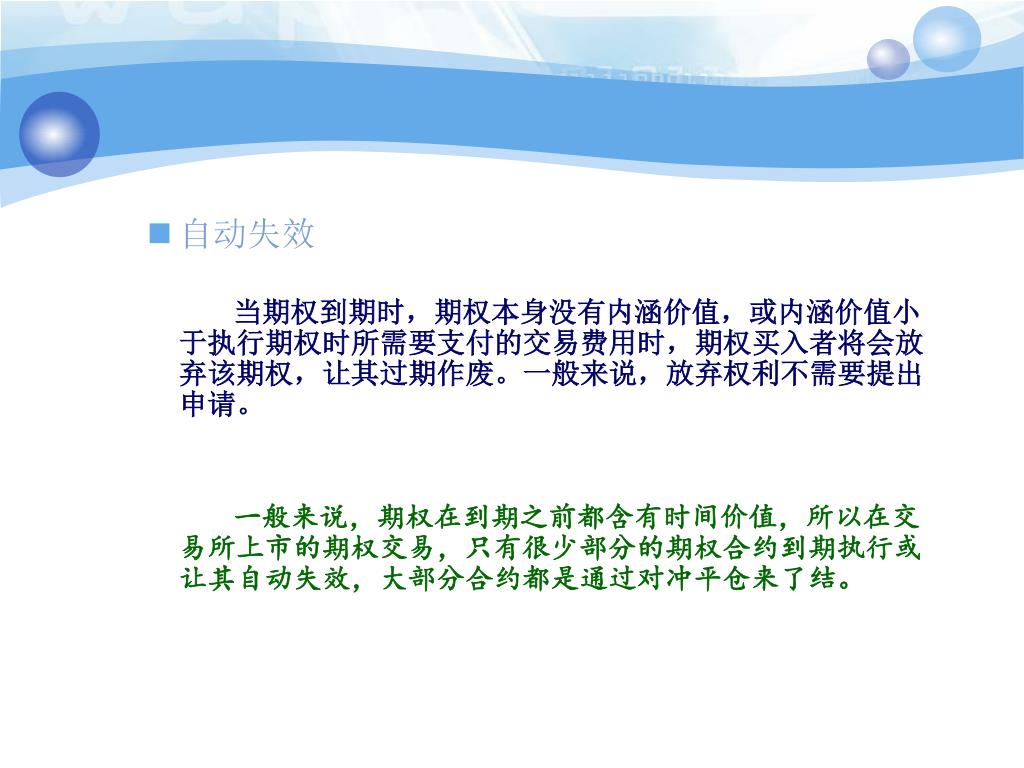 ■ 自动失效

当期权到期时，期权本身没有内涵价值，或内涵价值小于执行期权时所需要支付的交易费用时，期权买入者将会放弃该期权，让其过期作废。一般来说，放弃权利不需要提出申请。

一般来说，期权在到期之前都含有时间价值，所以在交易所上市的期权交易，只有很少部分的期权合约到期执行或让其自动失效，大部分合约都是通过对冲平仓来了结。